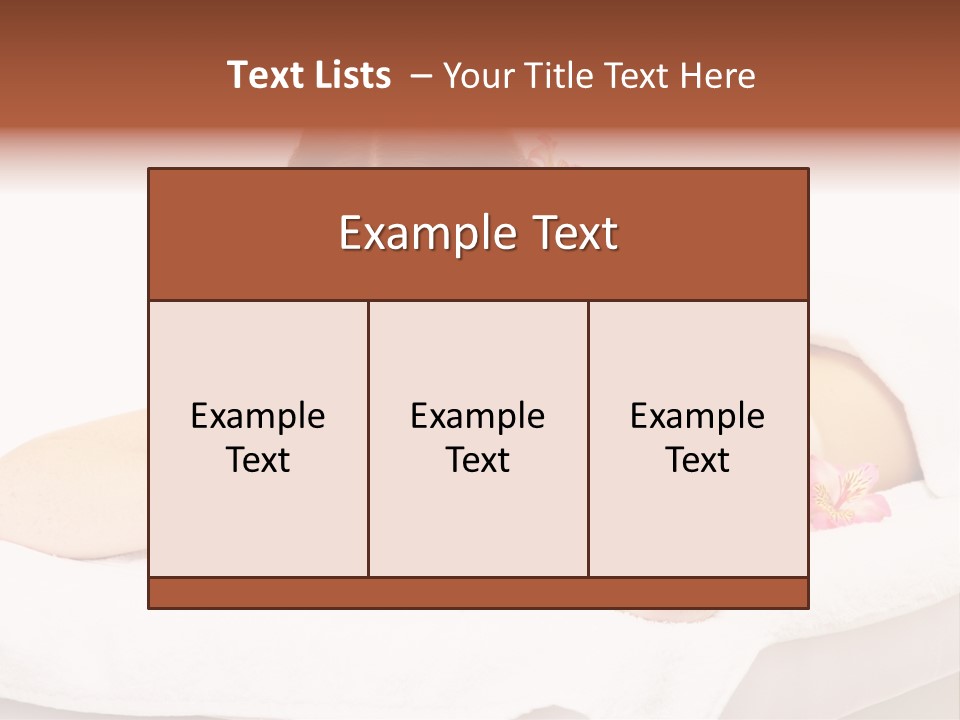 Text Lists – Your Title Text Here

Example Text

Example Text

Example Text

Example Text